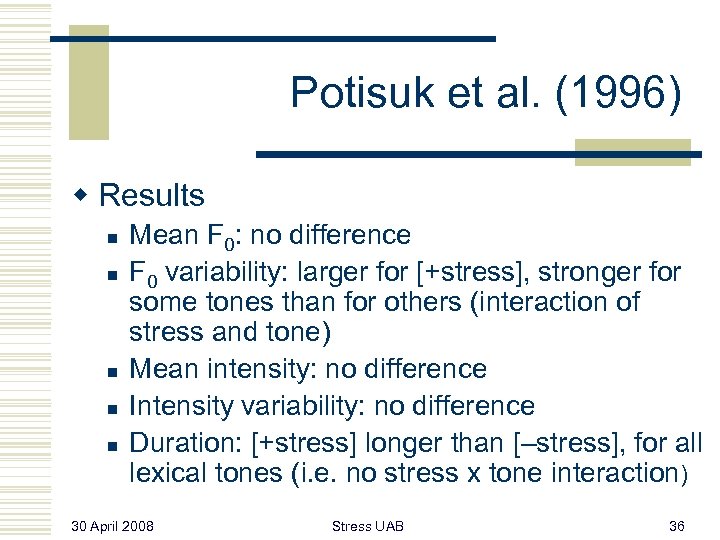 Potisuk et al. (1996)

Results

Mean $F_0$: no difference

$F_0$ variability: larger for [+stress], stronger for some tones than for others (interaction of stress and tone)

Mean intensity: no difference

Intensity variability: no difference

Duration: [+stress] longer than [–stress], for all lexical tones (i.e. no stress x tone interaction)

30 April 2008

Stress UAB

36